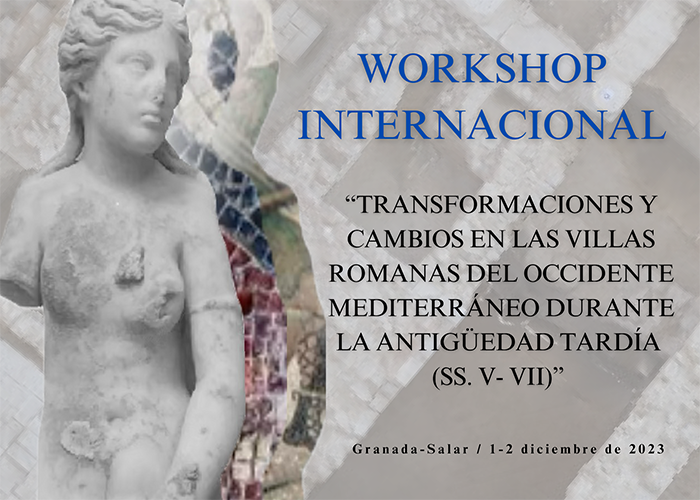 WORKSHOP INTERNACIONAL

“TRANSFORMACIONES Y CAMBIOS EN LAS VILLAS ROMANAS DEL OCCIDENTE MEDITERRÁNEO DURANTE LA ANTIGÜEDAD TARDÍA (SS. V- VII)”

Granada-Salar / 1-2 diciembre de 2023